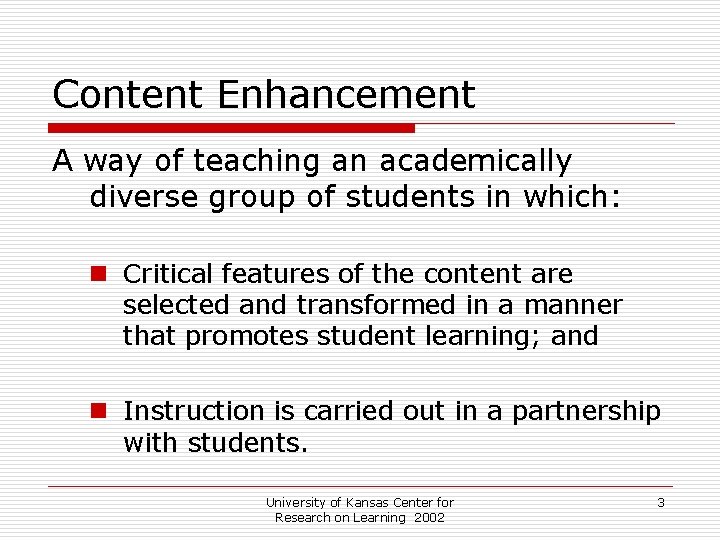 Content Enhancement

A way of teaching an academically diverse group of students in which:

Critical features of the content are selected and transformed in a manner that promotes student learning; and

Instruction is carried out in a partnership with students.

University of Kansas Center for Research on Learning 2002

3